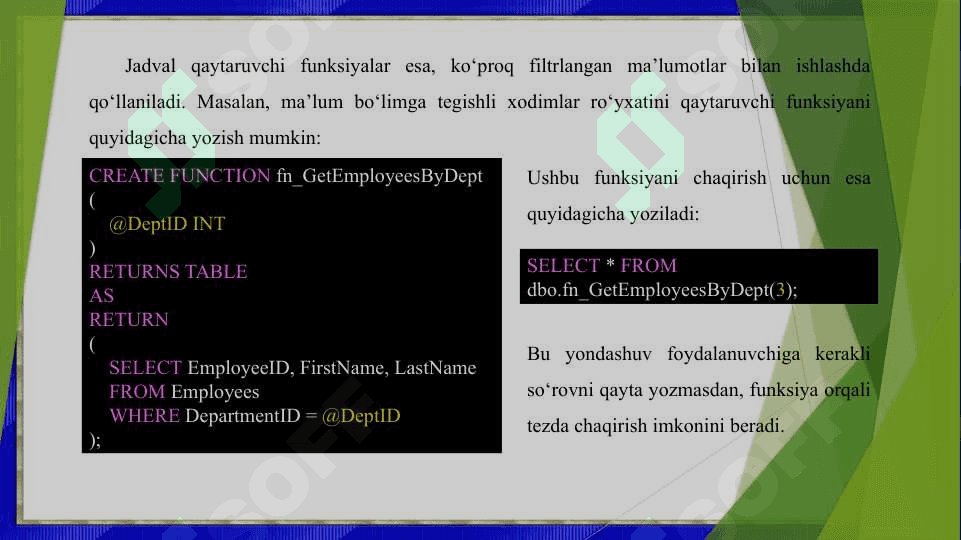 Jadval qaytaruvchi funksiyalar esa, ko‘proq filtrlangan ma’lumotlar bilan ishlashda qo‘llaniladi. Masalan, ma’lum bo‘limga tegishli xodimlar ro‘yxatini qaytaruvchi funksiyani quyidagicha yozish mumkin:

CREATE FUNCTION fn_GetEmployeesByDept
(
@DeptID INT
)
RETURNS TABLE
AS
RETURN
(
SELECT EmployeeID, FirstName, LastName
FROM Employees
WHERE DepartmentID = @DeptID
);

Ushbu funksiyani chaqirish uchun esa quyidagicha yoziladi:

SELECT * FROM
dbo.fn_GetEmployeesByDept(3);

Bu yondashuv foydalanuvchiga kerakli so‘rovni qayta yozmasdan, funksiya orqali tezda chaqirish imkonini beradi.